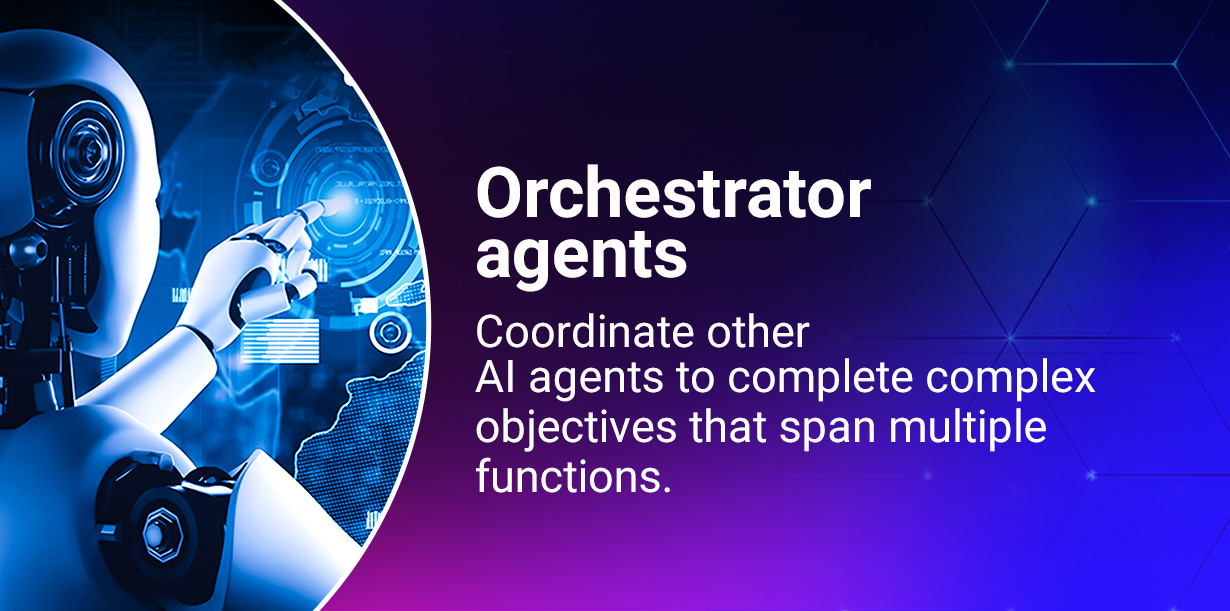 Orchestrator agents

Coordinate other AI agents to complete complex objectives that span multiple functions.